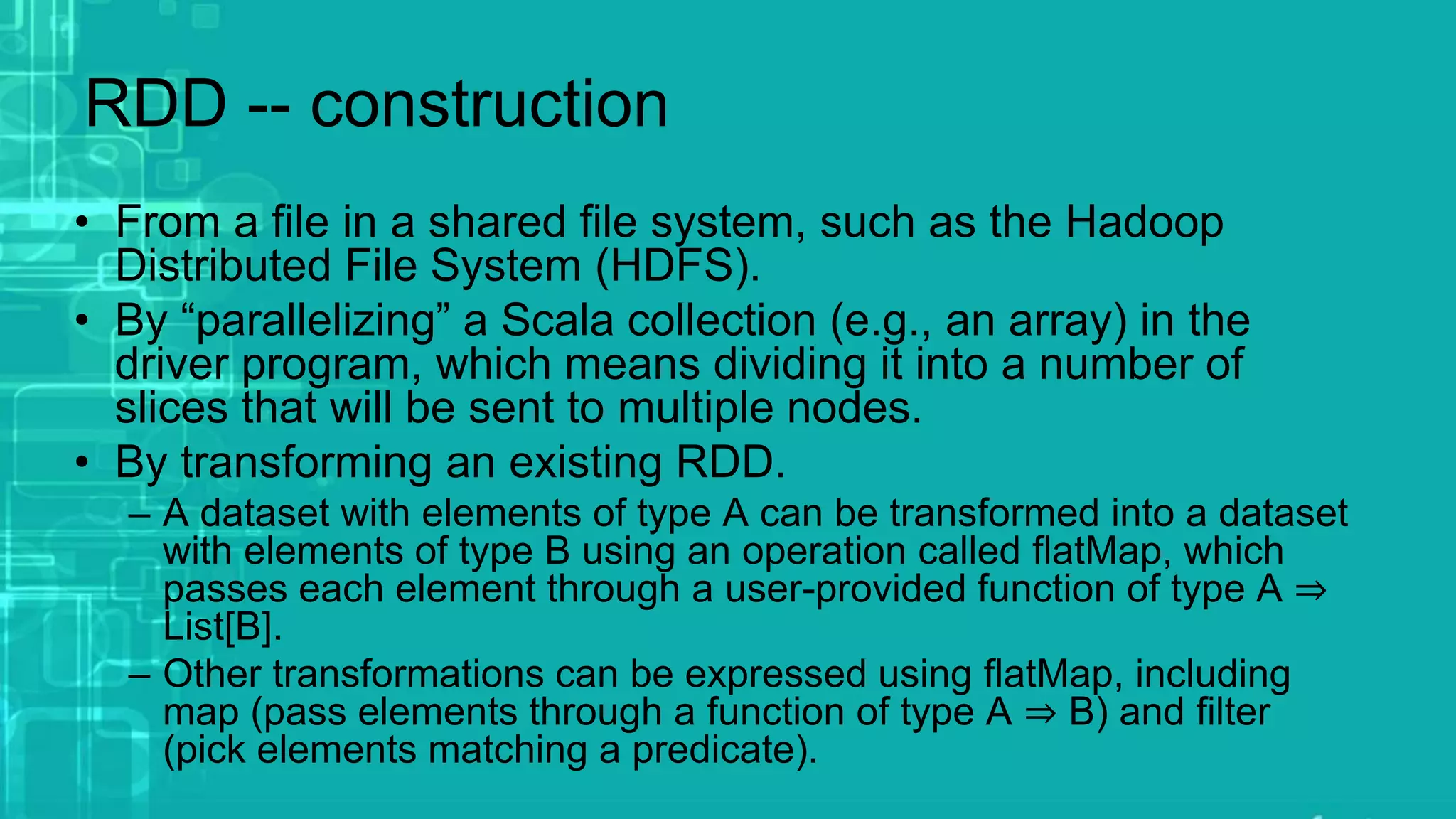 RDD -- construction

• From a file in a shared file system, such as the Hadoop Distributed File System (HDFS).
• By “parallelizing” a Scala collection (e.g., an array) in the driver program, which means dividing it into a number of slices that will be sent to multiple nodes.
• By transforming an existing RDD.
– A dataset with elements of type A can be transformed into a dataset with elements of type B using an operation called flatMap, which passes each element through a user-provided function of type A ⇒ List[B].
– Other transformations can be expressed using flatMap, including map (pass elements through a function of type A ⇒ B) and filter (pick elements matching a predicate).